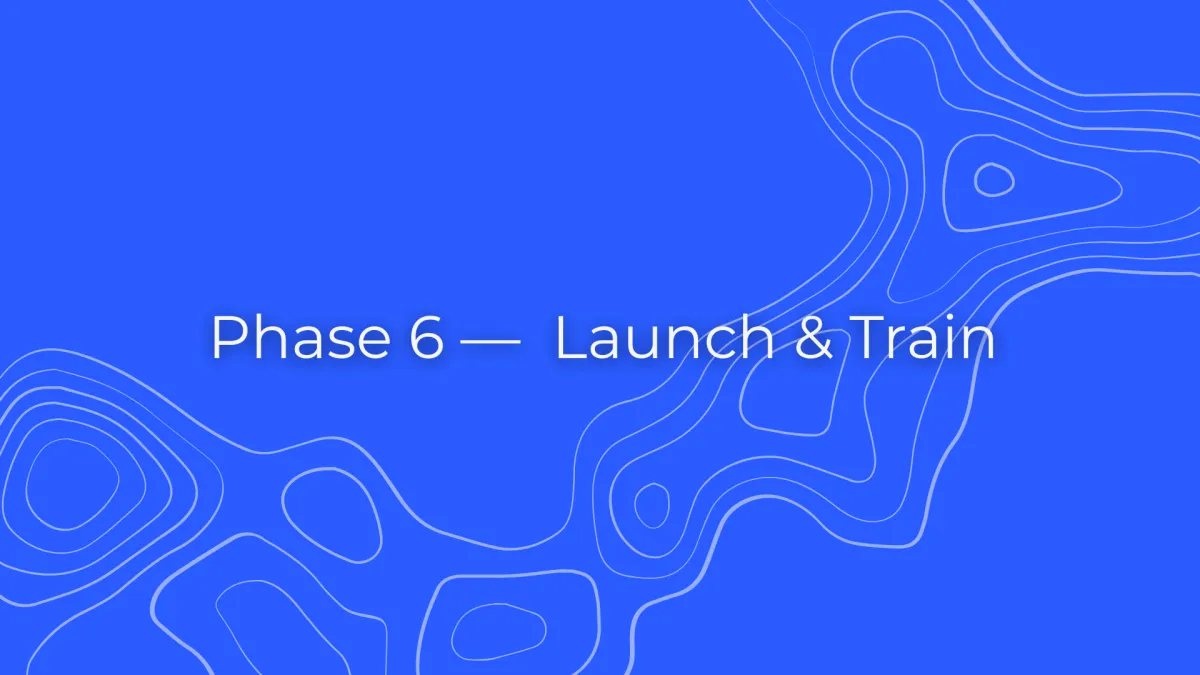 Phase 6 — Launch & Train